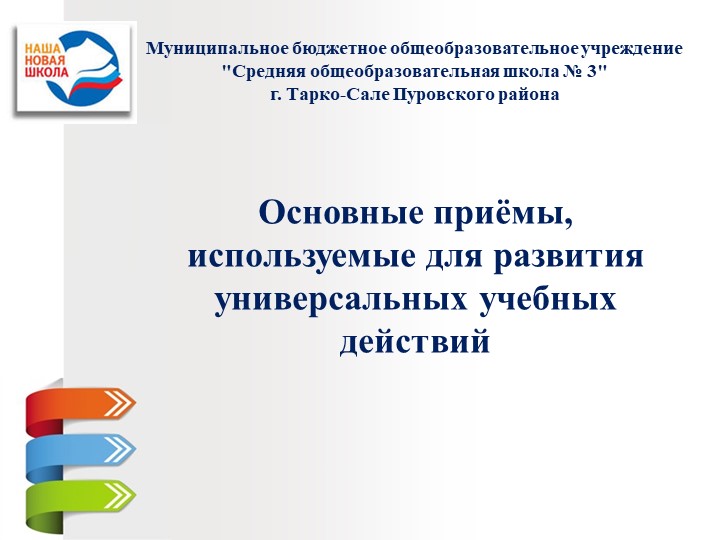 НАША
НОВАЯ
ШКОЛА

Муниципальное бюджетное общеобразовательное учреждение "Средняя общеобразовательная школа № 3" г. Тарко-Сале Пуровского района

Основные приёмы, используемые для развития универсальных учебных действий